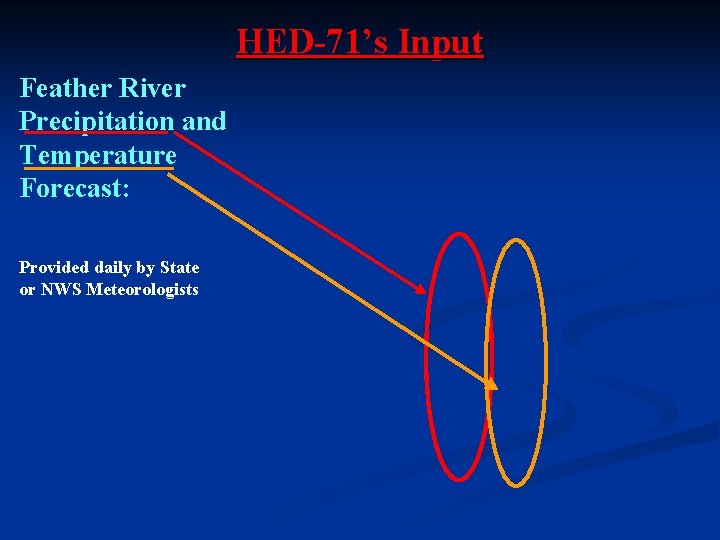 HED-71's Input

Feather River Precipitation and Temperature Forecast:

Provided daily by State or NWS Meteorologists